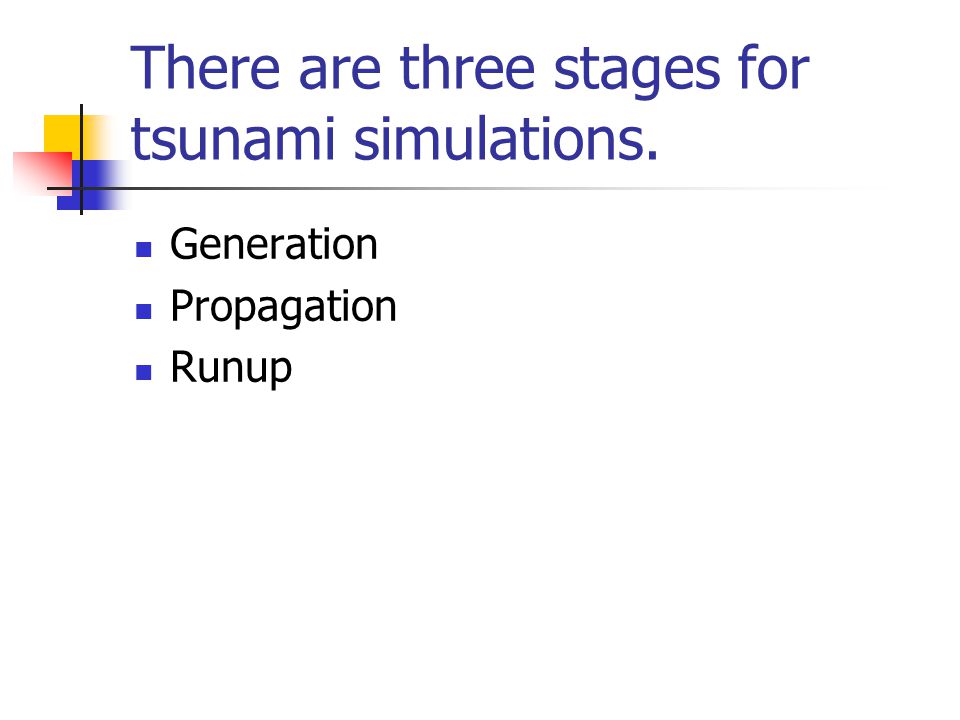 There are three stages for tsunami simulations.

- Generation
- Propagation
- Runup